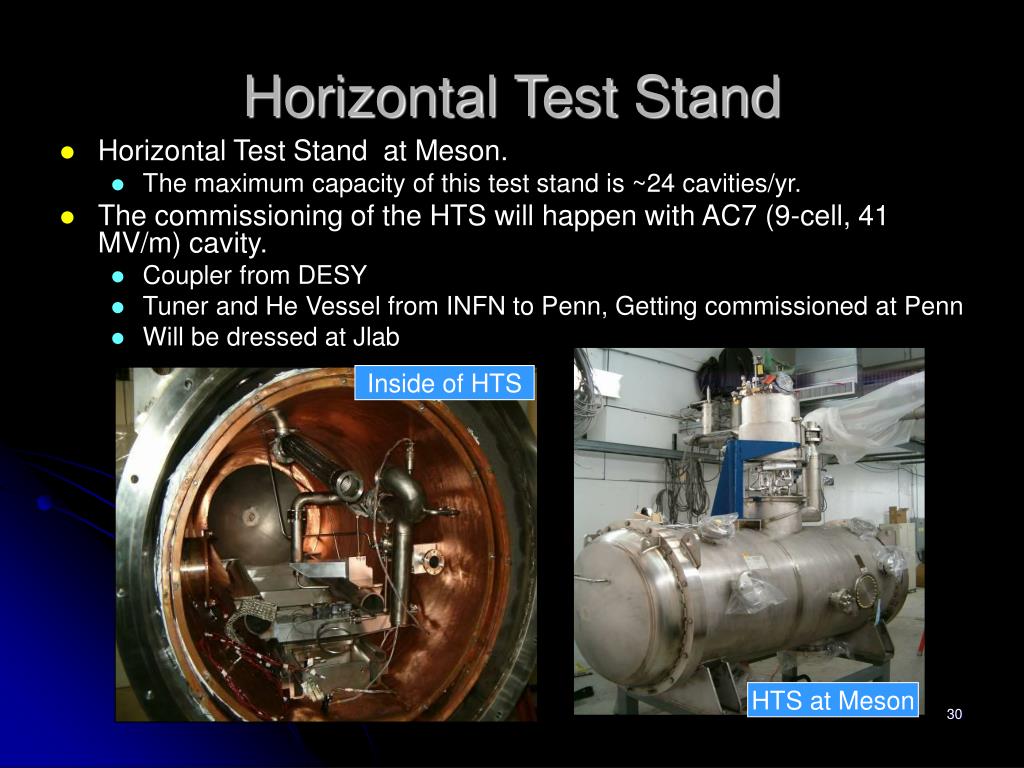 Horizontal Test Stand

- Horizontal Test Stand at Meson.
  - The maximum capacity of this test stand is ~24 cavities/yr.
- The commissioning of the HTS will happen with AC7 (9-cell, 41 MV/m) cavity.
  - Coupler from DESY
  - Tuner and He Vessel from INFN to Penn, Getting commissioned at Penn
  - Will be dressed at Jlab

Inside of HTS

HTS at Meson

30